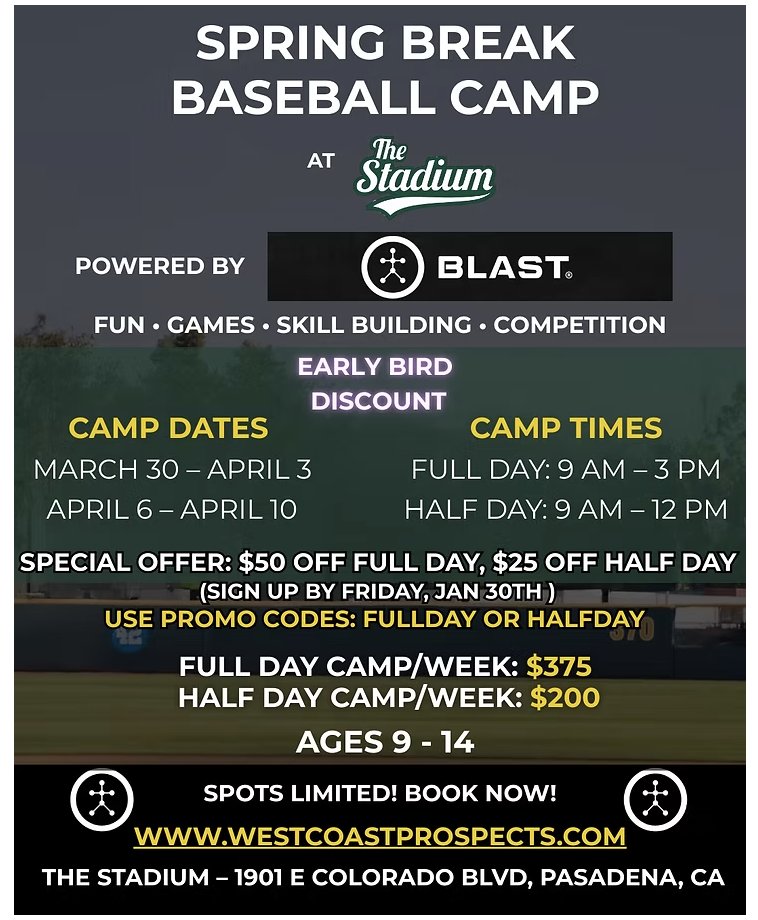 SPRING BREAK
BASEBALL CAMP

AT The Stadium

POWERED BY BLAST®

FUN • GAMES • SKILL BUILDING • COMPETITION

EARLY BIRD
DISCOUNT

CAMP DATES
MARCH 30 – APRIL 3
APRIL 6 – APRIL 10

CAMP TIMES
FULL DAY: 9 AM – 3 PM
HALF DAY: 9 AM – 12 PM

SPECIAL OFFER: $50 OFF FULL DAY, $25 OFF HALF DAY
(SIGN UP BY FRIDAY, JAN 30TH )
USE PROMO CODES: FULLDAY OR HALFDAY

FULL DAY CAMP/WEEK: $375
HALF DAY CAMP/WEEK: $200

AGES 9 - 14

SPOTS LIMITED! BOOK NOW!
WWW.WESTCOASTPROSPECTS.COM
THE STADIUM – 1901 E COLORADO BLVD, PASADENA, CA